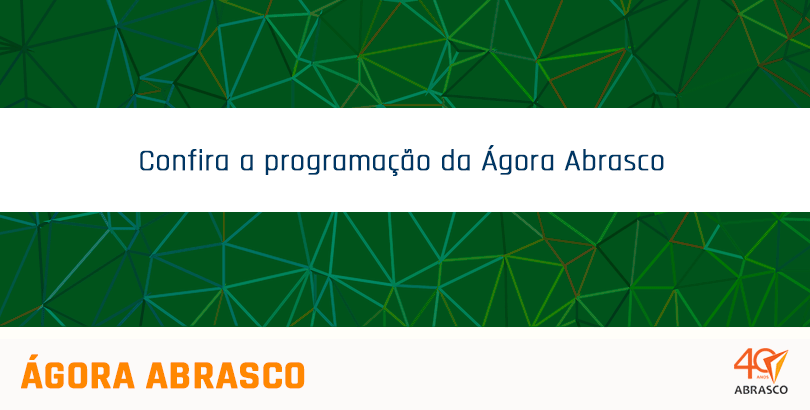 Confira a programação da Ágora Abrasco

ÁGORA ABRASCO

40 ANOS
ABRASCO